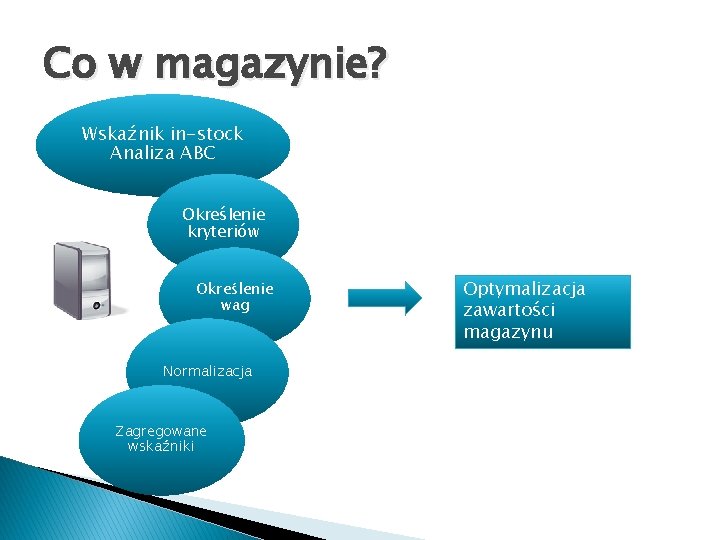 Co w magazynie?

Wskaźnik in-stock
Analiza ABC

Określenie kryteriów

Określenie wag

Normalizacja

Zagregowane wskaźniki

Optymalizacja zawartości magazynu